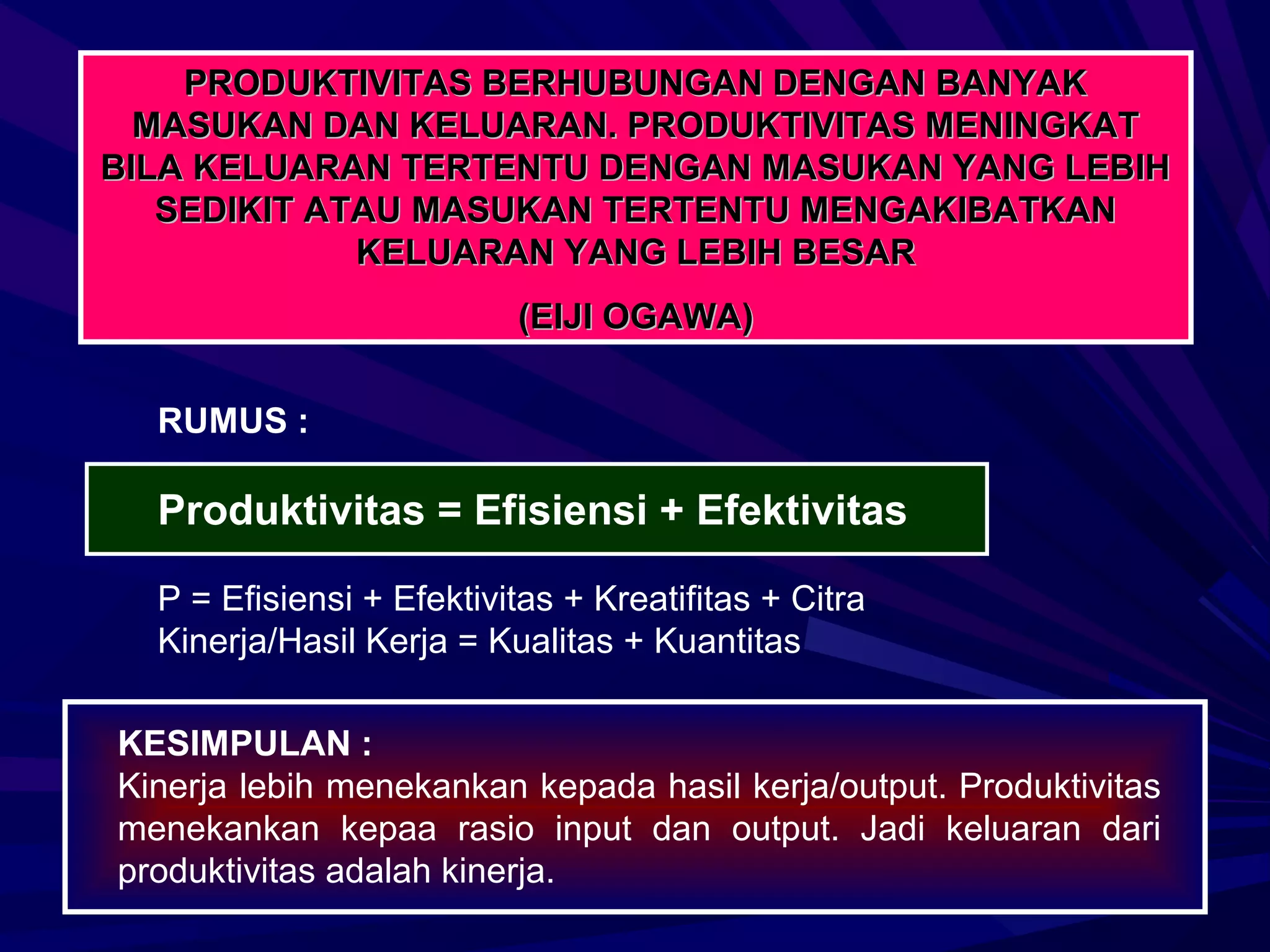 PRODUKTIVITAS BERHUBUNGAN DENGAN BANYAK MASUKAN DAN KELUARAN. PRODUKTIVITAS MENINGKAT BILA KELUARAN TERTENTU DENGAN MASUKAN YANG LEBIH SEDIKIT ATAU MASUKAN TERTENTU MENGAKIBATKAN KELUARAN YANG LEBIH BESAR

(EIJI OGAWA)

RUMUS :

Produktivitas = Efisiensi + Efektivitas

P = Efisiensi + Efektivitas + Kreatifitas + Citra
Kinerja/Hasil Kerja = Kualitas + Kuantitas

KESIMPULAN :
Kinerja lebih menekankan kepada hasil kerja/output. Produktivitas menekankan kepaa rasio input dan output. Jadi keluaran dari produktivitas adalah kinerja.